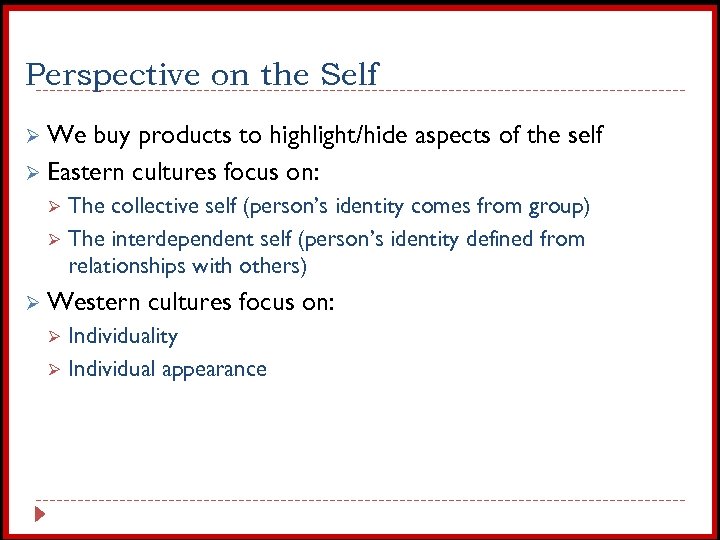 Perspective on the Self

We buy products to highlight/hide aspects of the self

Eastern cultures focus on:

The collective self (person's identity comes from group)

The interdependent self (person's identity defined from relationships with others)

Western cultures focus on:

Individuality

Individual appearance